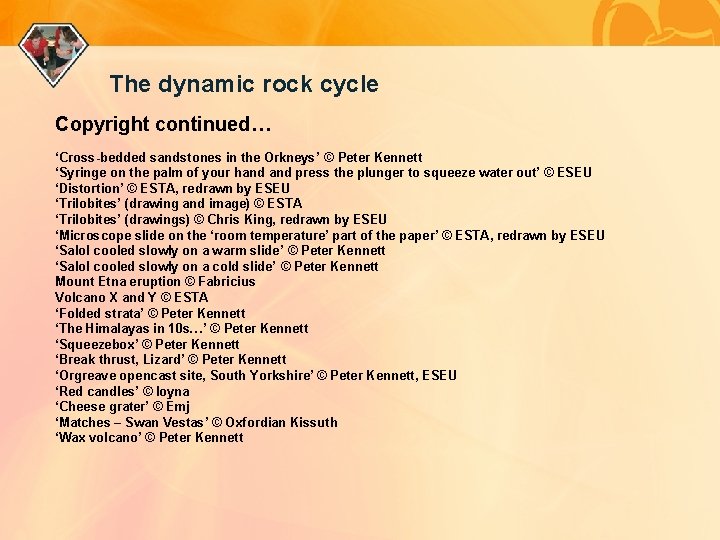 The dynamic rock cycle

Copyright continued…

‘Cross-bedded sandstones in the Orkneys’ © Peter Kennett
‘Syringe on the palm of your hand and press the plunger to squeeze water out’ © ESEU
‘Distortion’ © ESTA, redrawn by ESEU
‘Trilobites’ (drawing and image) © ESTA
‘Trilobites’ (drawings) © Chris King, redrawn by ESEU
‘Microscope slide on the ‘room temperature’ part of the paper’ © ESTA, redrawn by ESEU
‘Salol cooled slowly on a warm slide’ © Peter Kennett
‘Salol cooled slowly on a cold slide’ © Peter Kennett
Mount Etna eruption © Fabricius
Volcano X and Y © ESTA
‘Folded strata’ © Peter Kennett
‘The Himalayas in 10s…’ © Peter Kennett
‘Squeezebox’ © Peter Kennett
‘Break thrust, Lizard’ © Peter Kennett
‘Orgreave opencast site, South Yorkshire’ © Peter Kennett, ESEU
‘Red candles’ © loyna
‘Cheese grater’ © Emj
‘Matches – Swan Vestas’ © Oxfordian Kissuth
‘Wax volcano’ © Peter Kennett